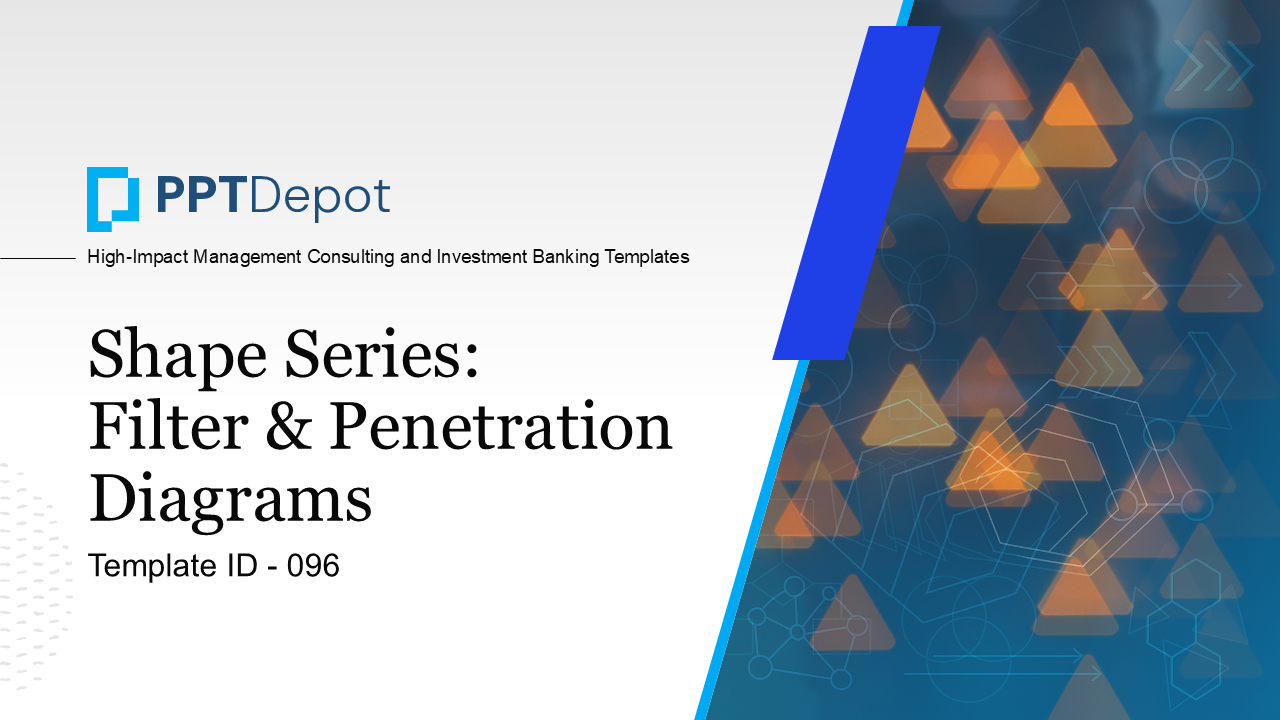 PPTDepot

High-Impact Management Consulting and Investment Banking Templates

Shape Series: Filter & Penetration Diagrams

Template ID - 096